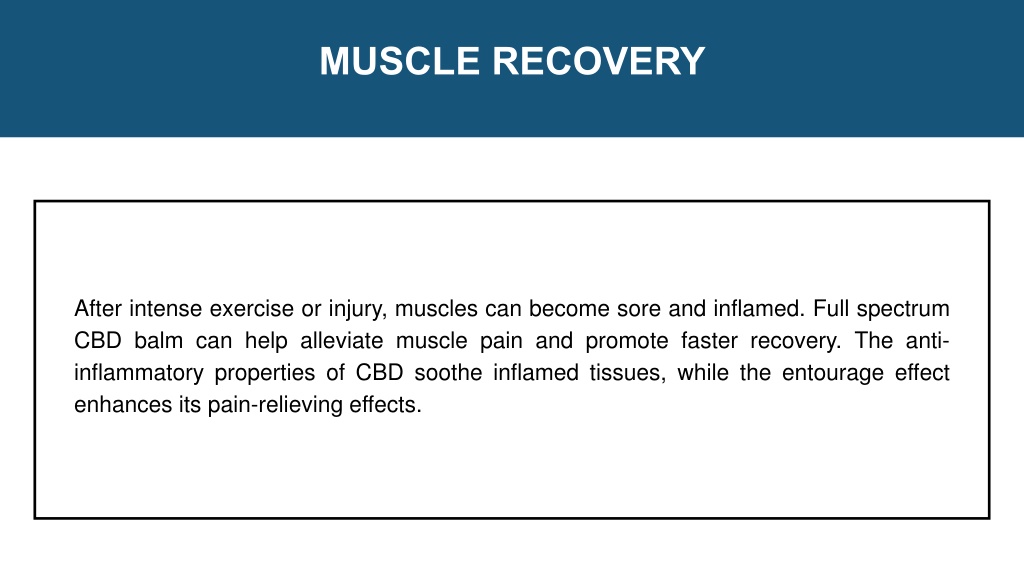 MUSCLE RECOVERY

After intense exercise or injury, muscles can become sore and inflamed. Full spectrum CBD balm can help alleviate muscle pain and promote faster recovery. The anti-inflammatory properties of CBD soothe inflamed tissues, while the entourage effect enhances its pain-relieving effects.